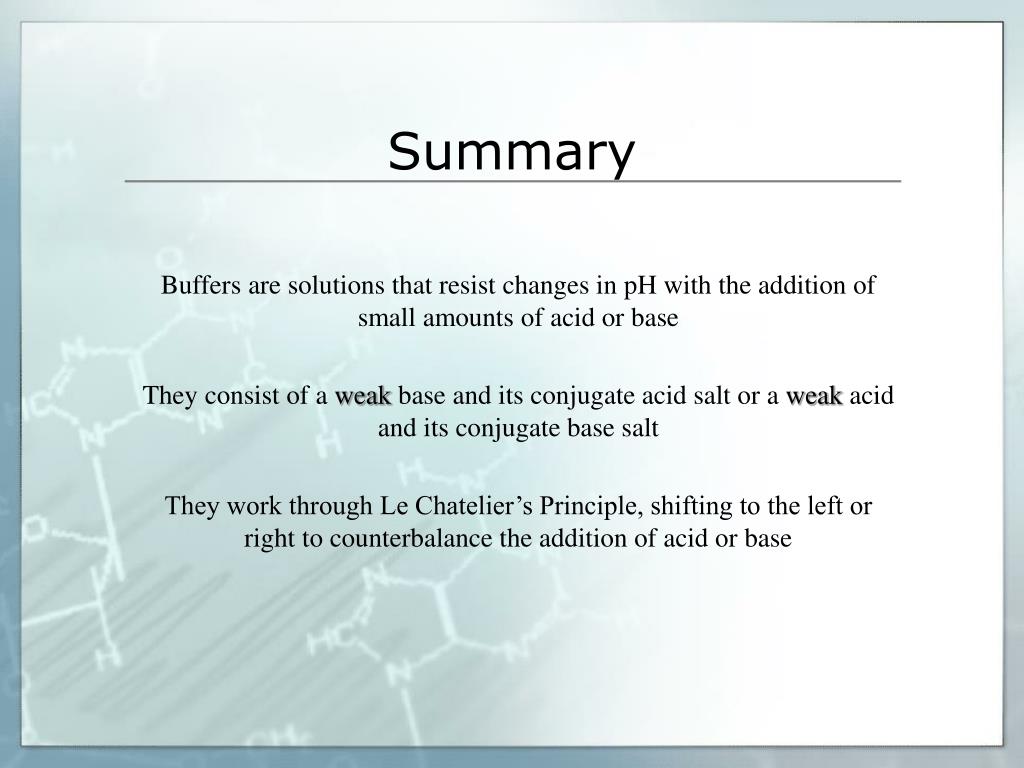 Summary

Buffers are solutions that resist changes in pH with the addition of small amounts of acid or base

They consist of a weak base and its conjugate acid salt or a weak acid and its conjugate base salt

They work through Le Chatelier’s Principle, shifting to the left or right to counterbalance the addition of acid or base